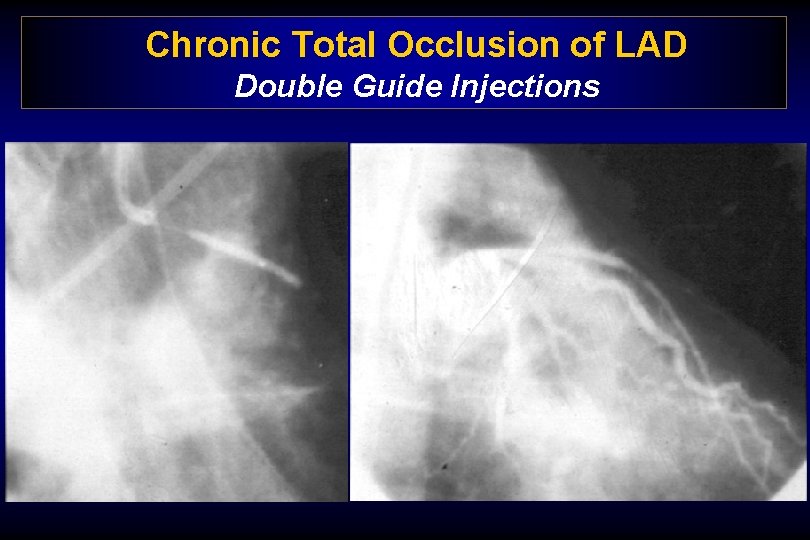 Chronic Total Occlusion of LAD
Double Guide Injections